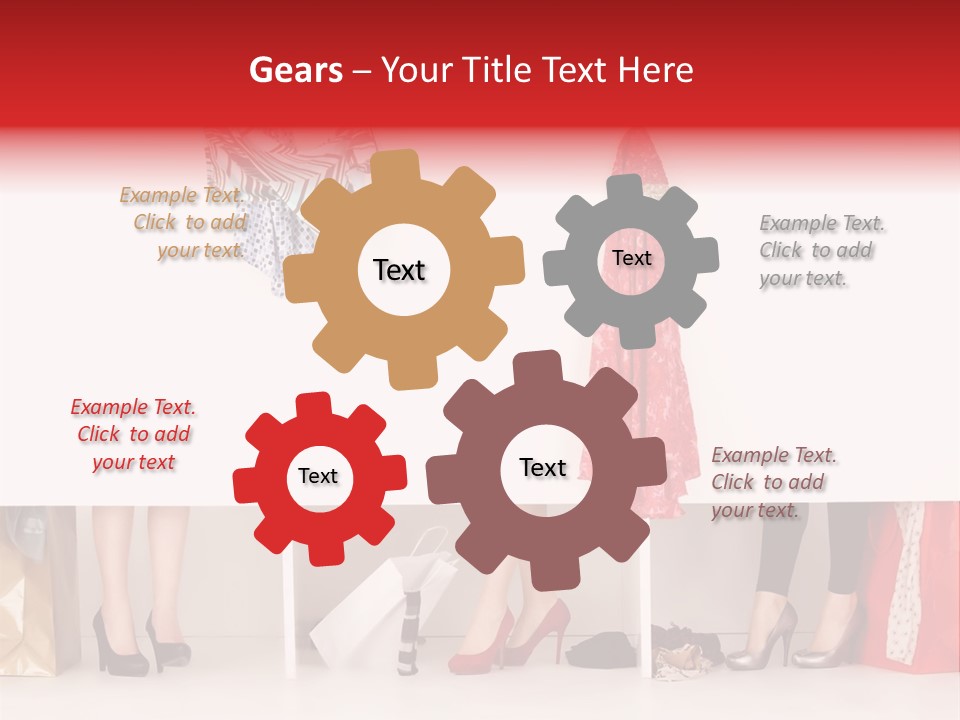 Gears – Your Title Text Here

Example Text. Click to add your text.

Text

Text

Example Text. Click to add your text.

Example Text. Click to add your text

Text

Text

Example Text. Click to add your text.